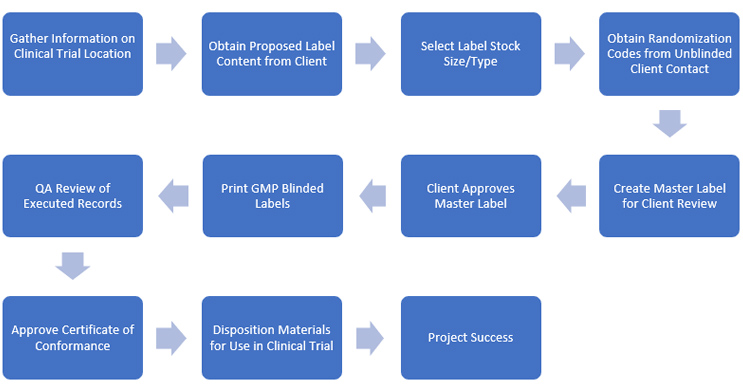 Gather Information on Clinical Trial Location

Obtain Proposed Label Content from Client

Select Label Stock Size/Type

Obtain Randomization Codes from Unblinded Client Contact

Create Master Label for Client Review

Client Approves Master Label

Print GMP Blinded Labels

QA Review of Executed Records

Approve Certificate of Conformance

Disposition Materials for Use in Clinical Trial

Project Success